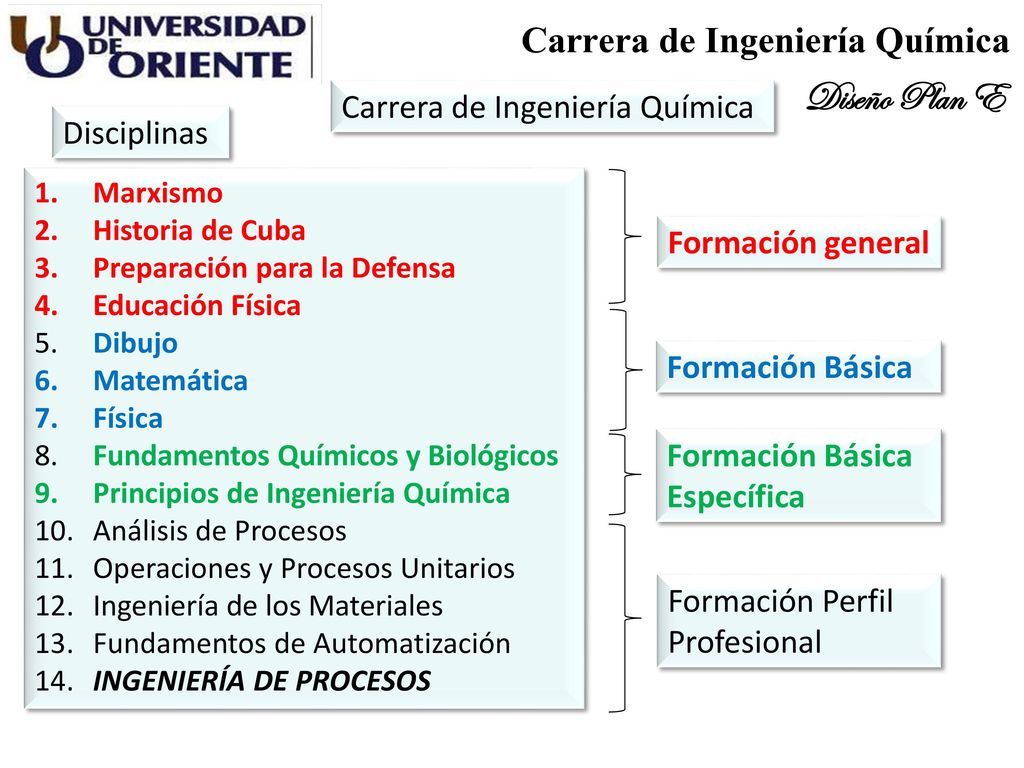 UNIVERSIDAD DE ORIENTE

Carrera de Ingeniería Química

Diseño Plan E

Carrera de Ingeniería Química

Disciplinas

1. Marxismo
2. Historia de Cuba
3. Preparación para la Defensa
4. Educación Física
5. Dibujo
6. Matemática
7. Física
8. Fundamentos Químicos y Biológicos
9. Principios de Ingeniería Química
10. Análisis de Procesos
11. Operaciones y Procesos Unitarios
12. Ingeniería de los Materiales
13. Fundamentos de Automatización
14. INGENIERÍA DE PROCESOS

Formación general

Formación Básica

Formación Básica Específica

Formación Perfil Profesional